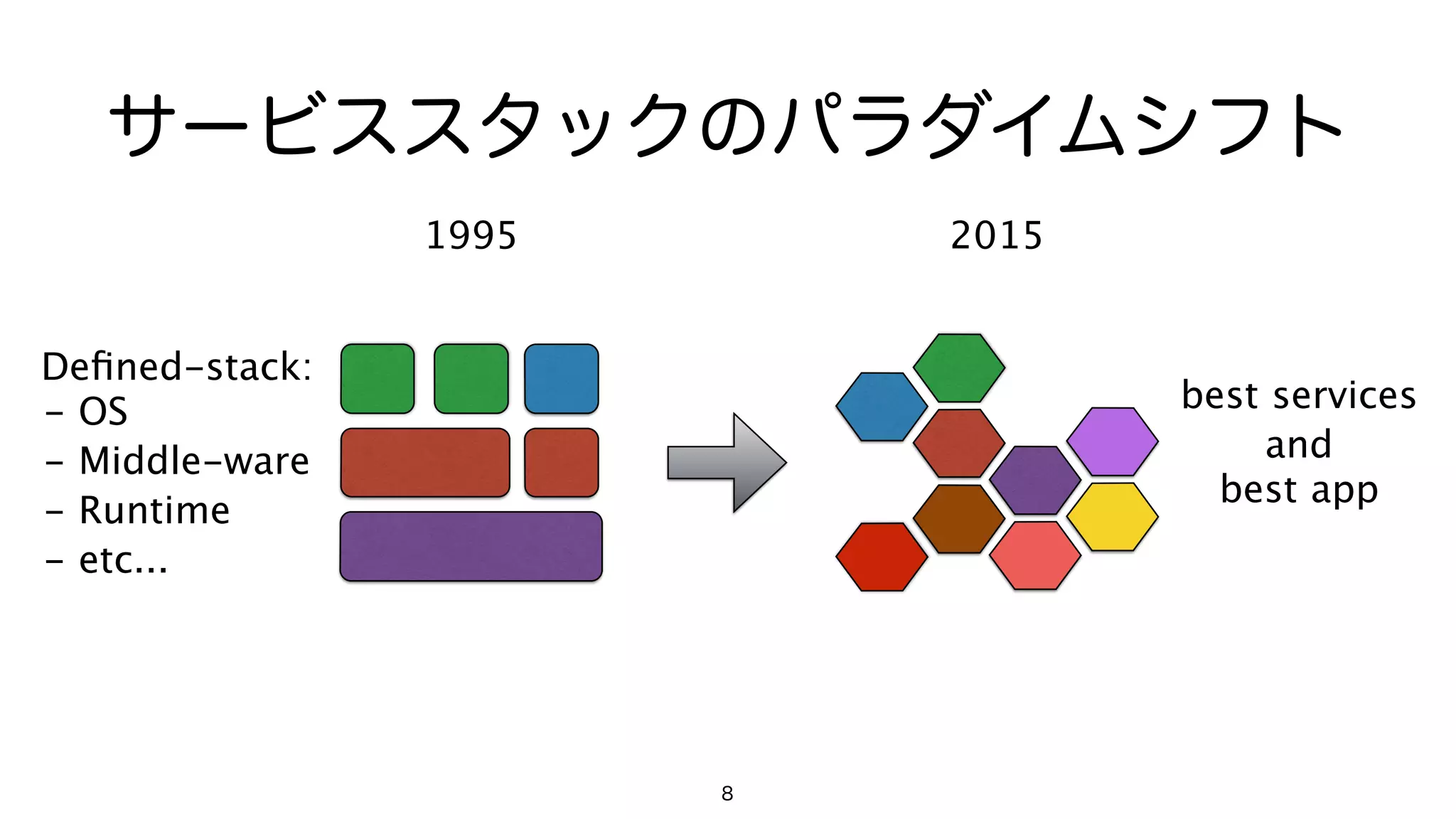 サービススタックのパラダイムシフト

1995

2015

Defined-stack:
- OS
- Middle-ware
- Runtime
- etc...

best services
and
best app

8